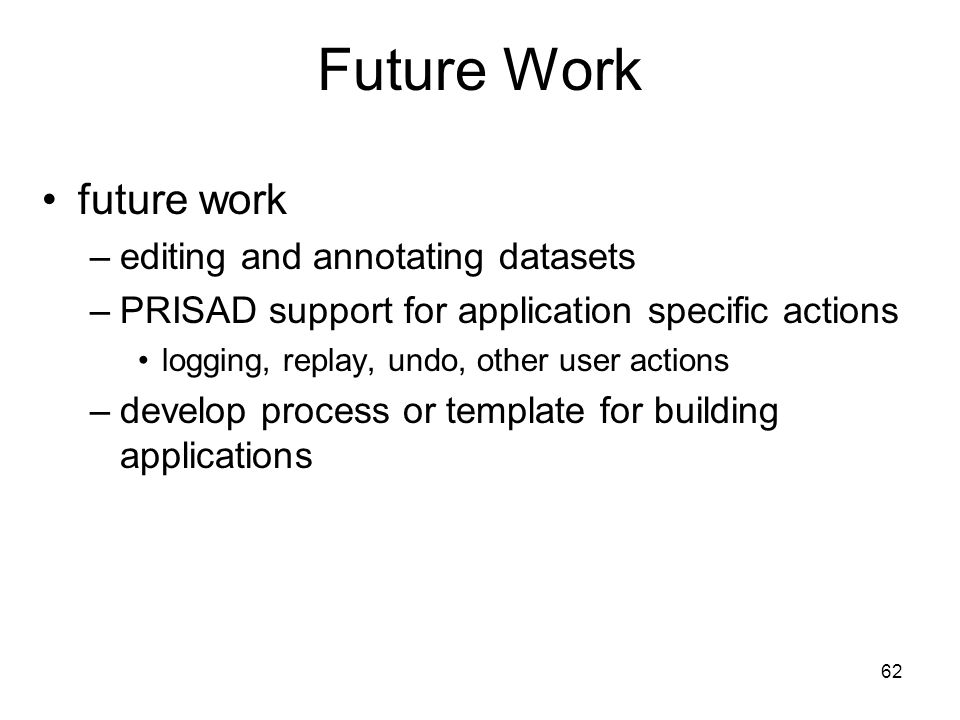 Future Work

• future work
– editing and annotating datasets
– PRISAD support for application specific actions
• logging, replay, undo, other user actions
– develop process or template for building applications

62